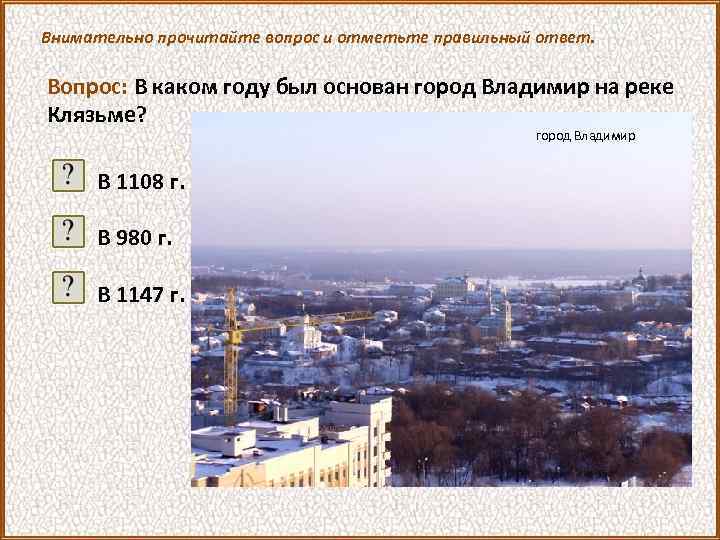 Внимательно прочитайте вопрос и отметьте правильный ответ.

Вопрос: В каком году был основан город Владимир на реке Клязьме?

город Владимир

?
В 1108 г.

?
В 980 г.

?
В 1147 г.